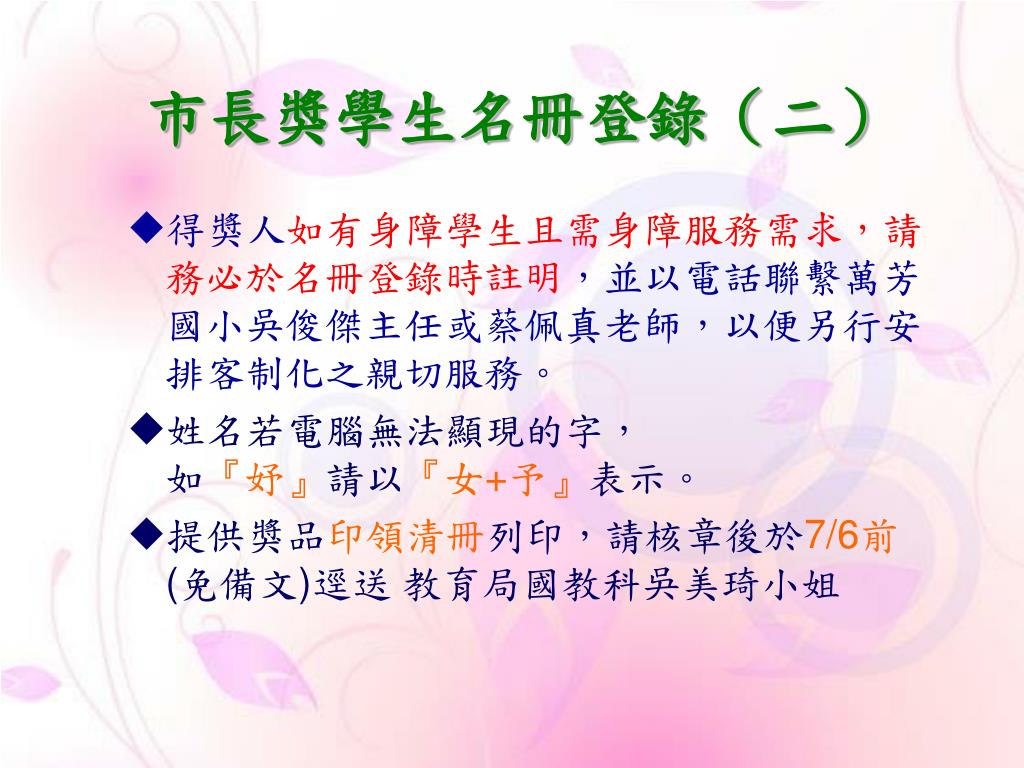 市長獎學生名冊登錄（二）

◆得獎人如有身障學生且需身障服務需求，請務必於名冊登錄時註明，並以電話聯繫萬芳國小吳俊傑主任或蔡佩真老師，以便另行安排客制化之親切服務。

◆姓名若電腦無法顯現的字，
如『妤』請以『女+予』表示。

◆提供獎品印領清冊列印，請核章後於7/6前(免備文)逕送 教育局國教科吳美琦小姐